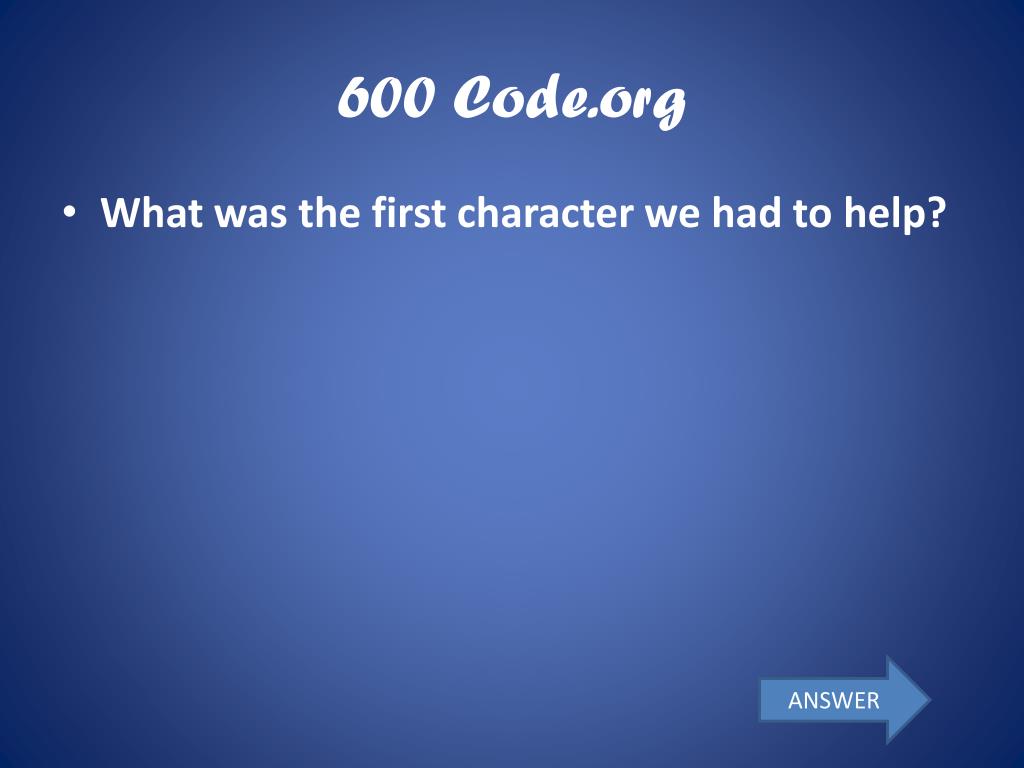 600 Code.org

• What was the first character we had to help?

ANSWER